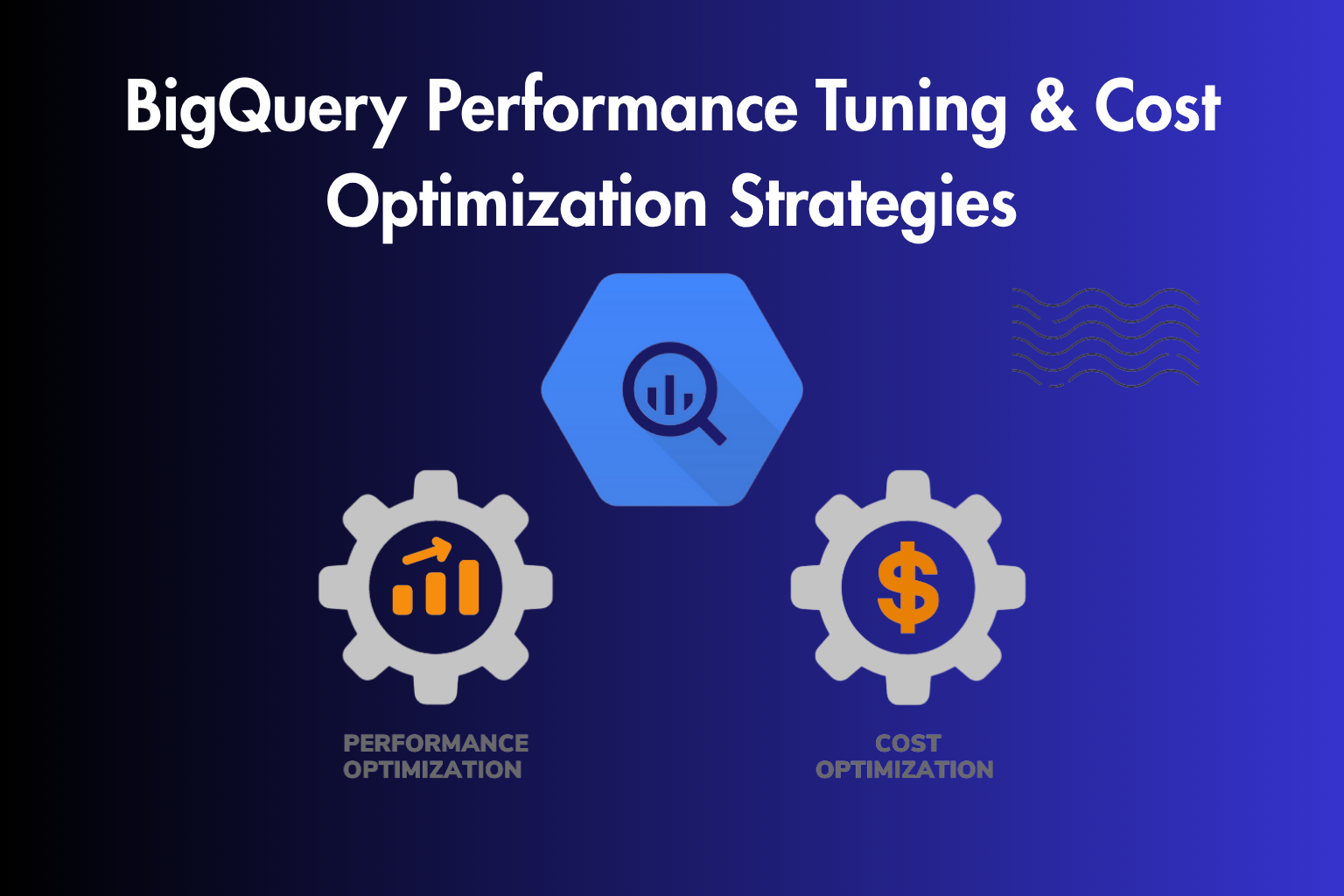 BigQuery Performance Tuning & Cost Optimization Strategies

$

PERFORMANCE OPTIMIZATION

COST OPTIMIZATION